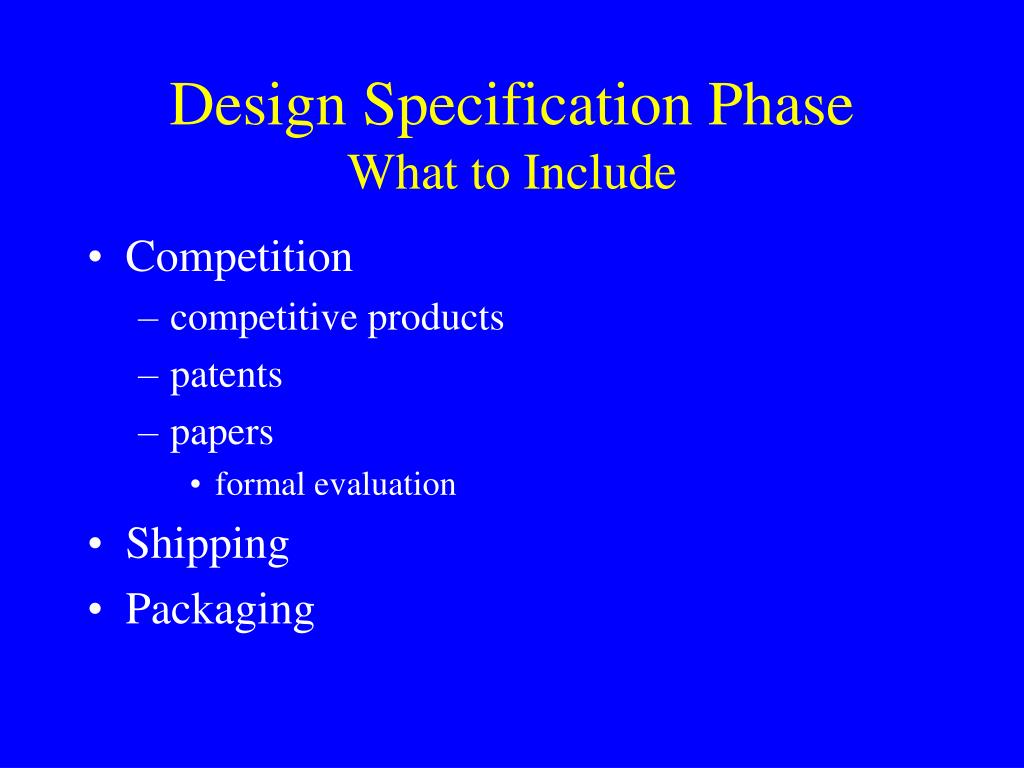 Design Specification Phase
What to Include

• Competition
– competitive products
– patents
– papers
• formal evaluation
• Shipping
• Packaging